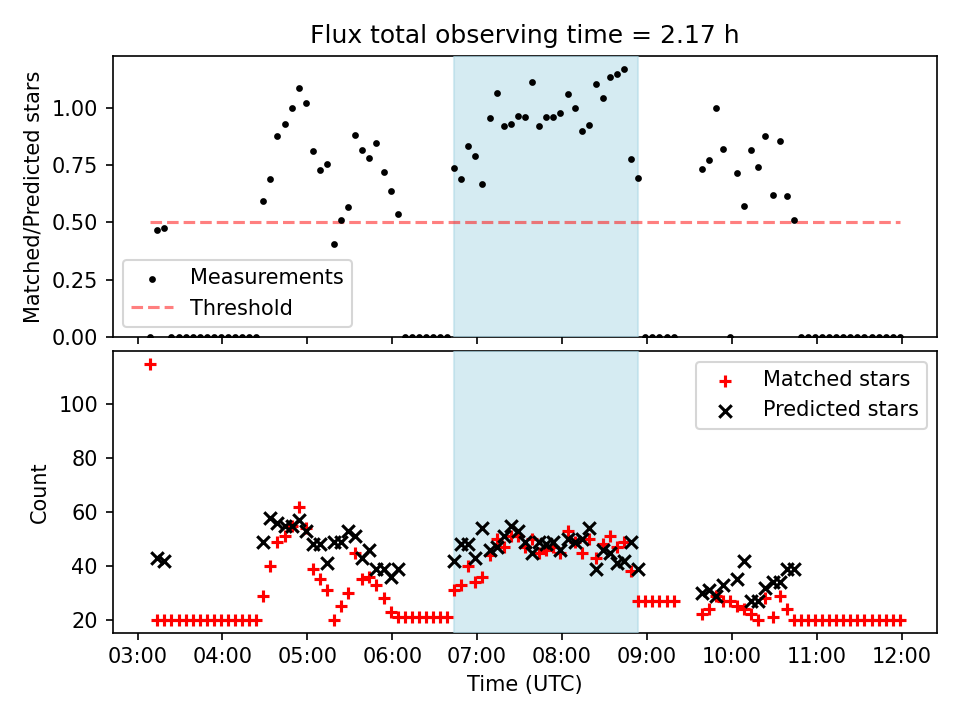 Flux total observing time = 2.17 h

Matched/Predicted stars

1.00
0.75
0.50
0.25
0.00

Measurements
Threshold

Count

100
80
60
40
20

Matched stars
Predicted stars

03:00 04:00 05:00 06:00 07:00 08:00 09:00 10:00 11:00 12:00

Time (UTC)